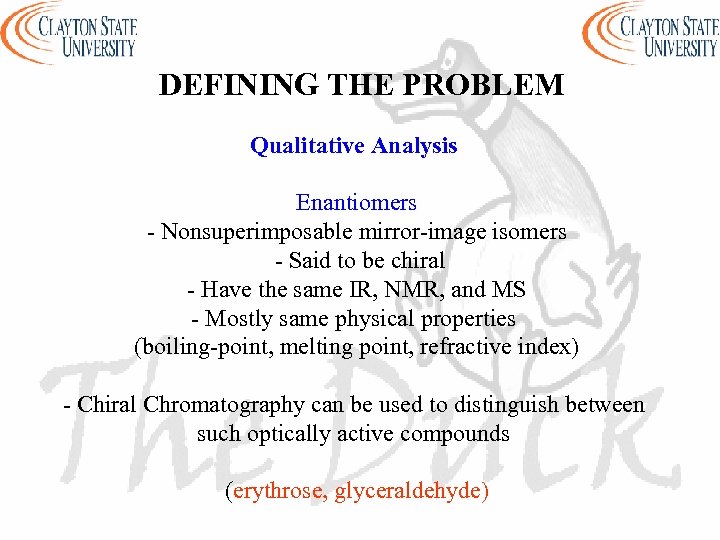 CLAYTON STATE UNIVERSITY

CLAYTON STATE UNIVERSITY

DEFINING THE PROBLEM

Qualitative Analysis

Enantiomers
- Nonsuperimposable mirror-image isomers
- Said to be chiral
- Have the same IR, NMR, and MS
- Mostly same physical properties
(boiling-point, melting point, refractive index)

- Chiral Chromatography can be used to distinguish between such optically active compounds

(erythrose, glyceraldehyde)

The Duck